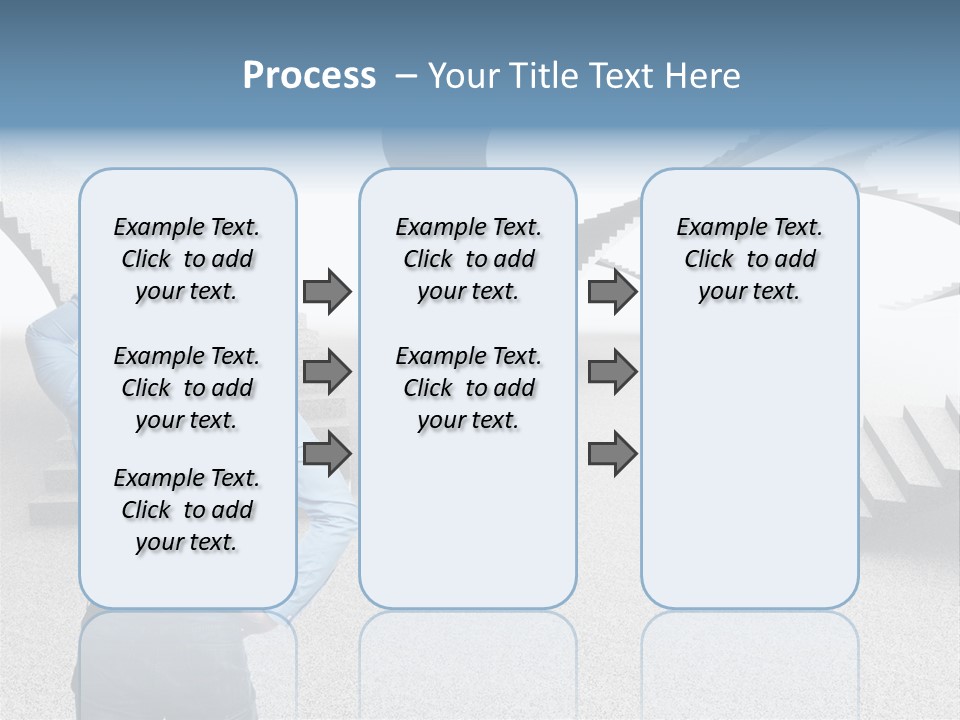 Process – Your Title Text Here

Example Text. Click to add your text.

Example Text. Click to add your text.

Example Text. Click to add your text.

Example Text. Click to add your text.

Example Text. Click to add your text.

Example Text. Click to add your text.